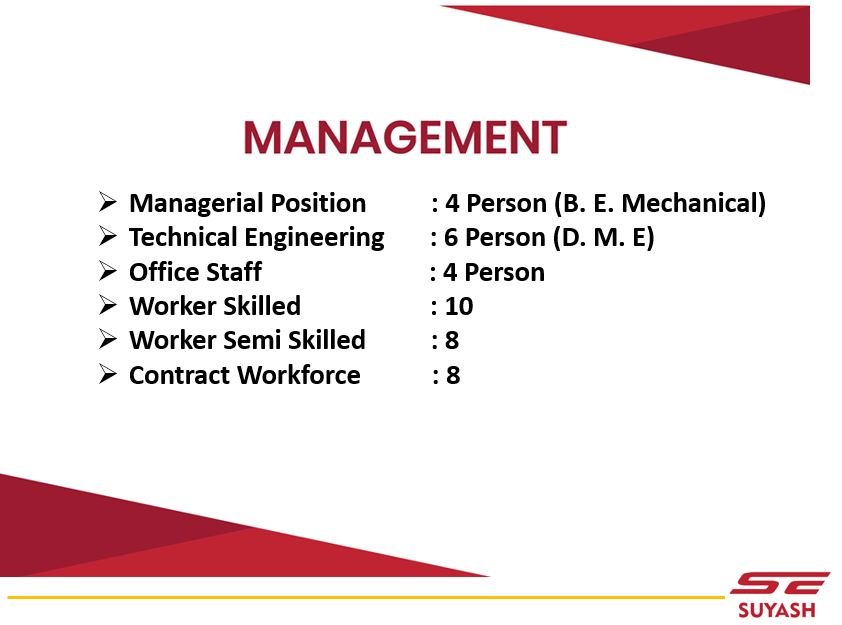 MANAGEMENT

➢ Managerial Position : 4 Person (B. E. Mechanical)
➢ Technical Engineering : 6 Person (D. M. E)
➢ Office Staff : 4 Person
➢ Worker Skilled : 10
➢ Worker Semi Skilled : 8
➢ Contract Workforce : 8

SE
SUYASH